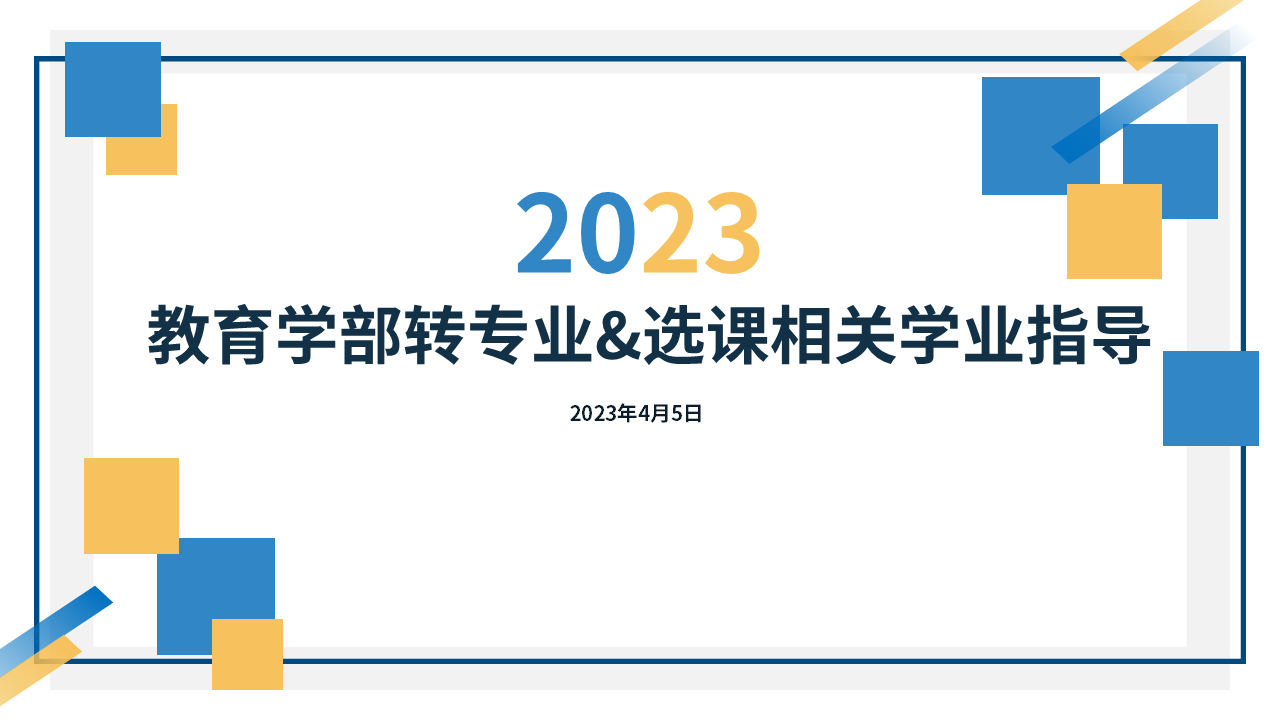 2023

教育学部转专业&选课相关学业指导

2023年4月5日